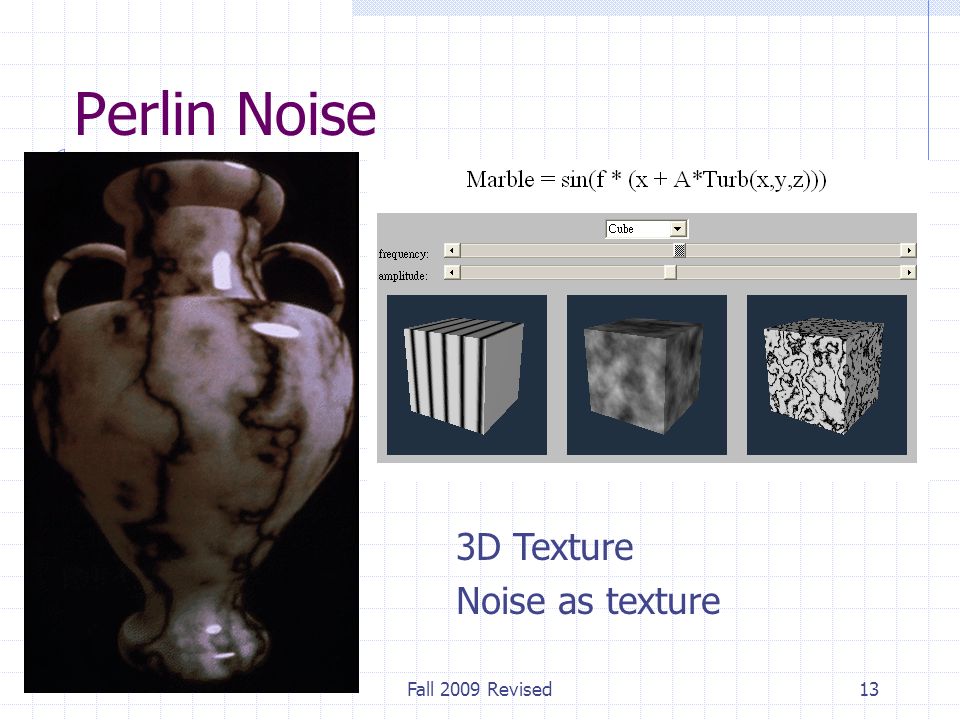 Perlin Noise

Marble = sin(f * (x + A*Turb(x,y,z)))

Cube

frequency:

amplitude:

3D Texture

Noise as texture

Fall 2009 Revised

13